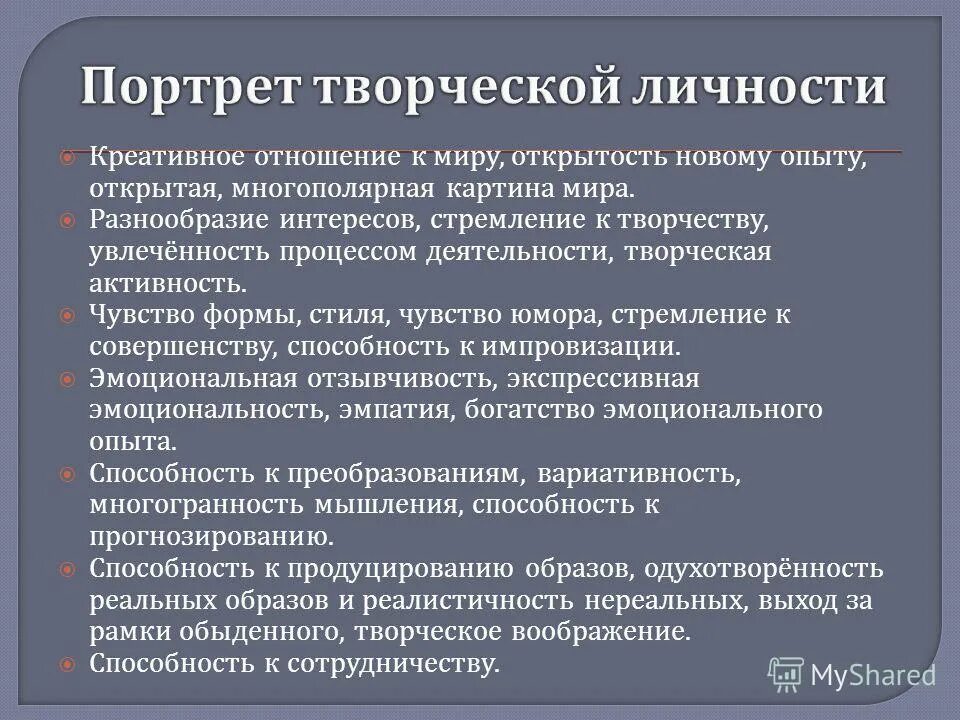 Портрет творческой личности

Креативное отношение к миру, открытость новому опыту, открытая, многополярная картина мира.

Разнообразие интересов, стремление к творчеству, увлечённость процессом деятельности, творческая активность.

Чувство формы, стиля, чувство юмора, стремление к совершенству, способность к импровизации.

Эмоциональная отзывчивость, экспрессивная эмоциональность, эмпатия, богатство эмоционального опыта.

Способность к преобразованиям, вариативность, многогранность мышления, способность к прогнозированию.

Способность к продуцированию образов, одухотворённость реальных образов и реалистичность нереальных, выход за рамки обыденного, творческое воображение.

Способность к сотрудничеству.

MyShared